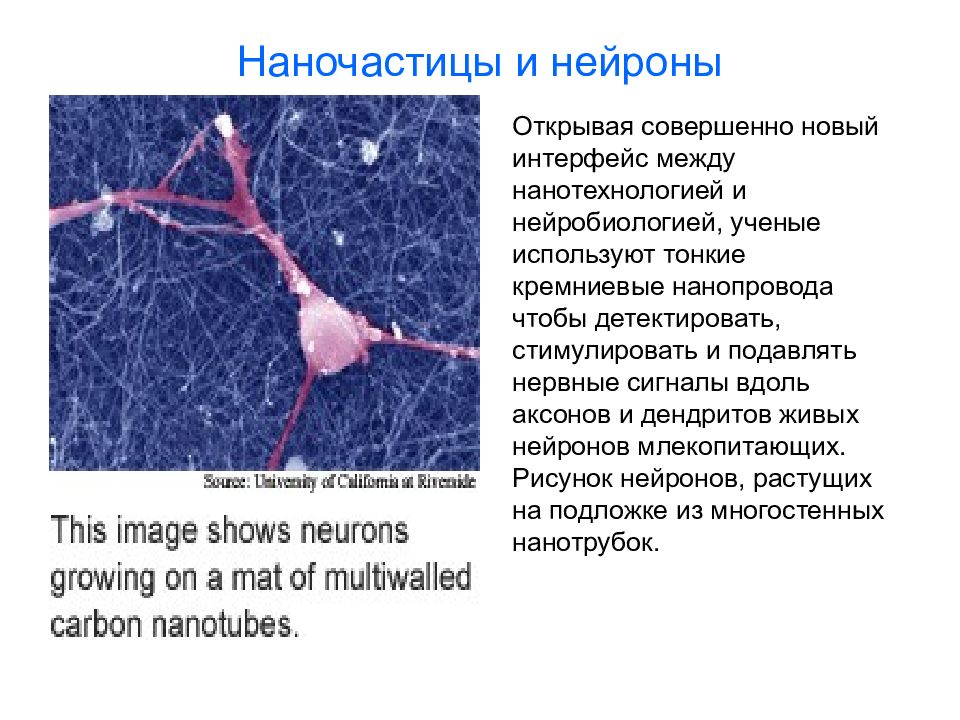 Наночастицы и нейроны

Source: University of California at Riverside

This image shows neurons growing on a mat of multiwalled carbon nanotubes.

Открывая совершенно новый интерфейс между нанотехнологией и нейробиологией, ученые используют тонкие кремниевые нанопровода чтобы детектировать, стимулировать и подавлять нервные сигналы вдоль аксонов и дендритов живых нейронов млекопитающих. Рисунок нейронов, растущих на подложке из многостенных нанотрубок.